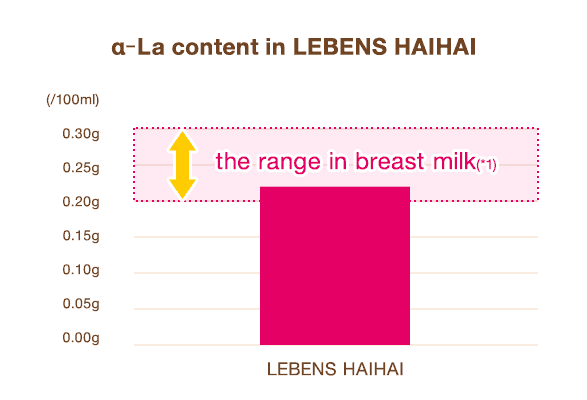 α-La content in LEBENS HAIHAI

(/100ml)

0.30g

0.25g

0.20g

0.15g

0.10g

0.05g

0.00g

the range in breast milk(*1)

LEBENS HAIHAI